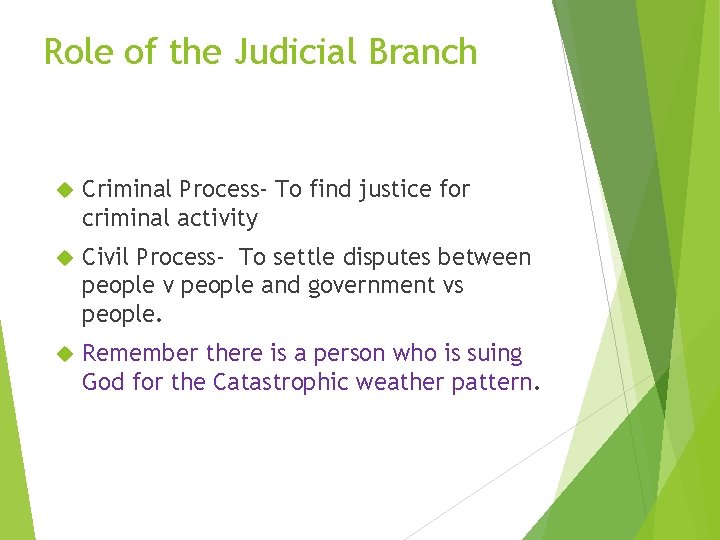 Role of the Judicial Branch

Criminal Process- To find justice for criminal activity

Civil Process- To settle disputes between people v people and government vs people.

Remember there is a person who is suing God for the Catastrophic weather pattern.